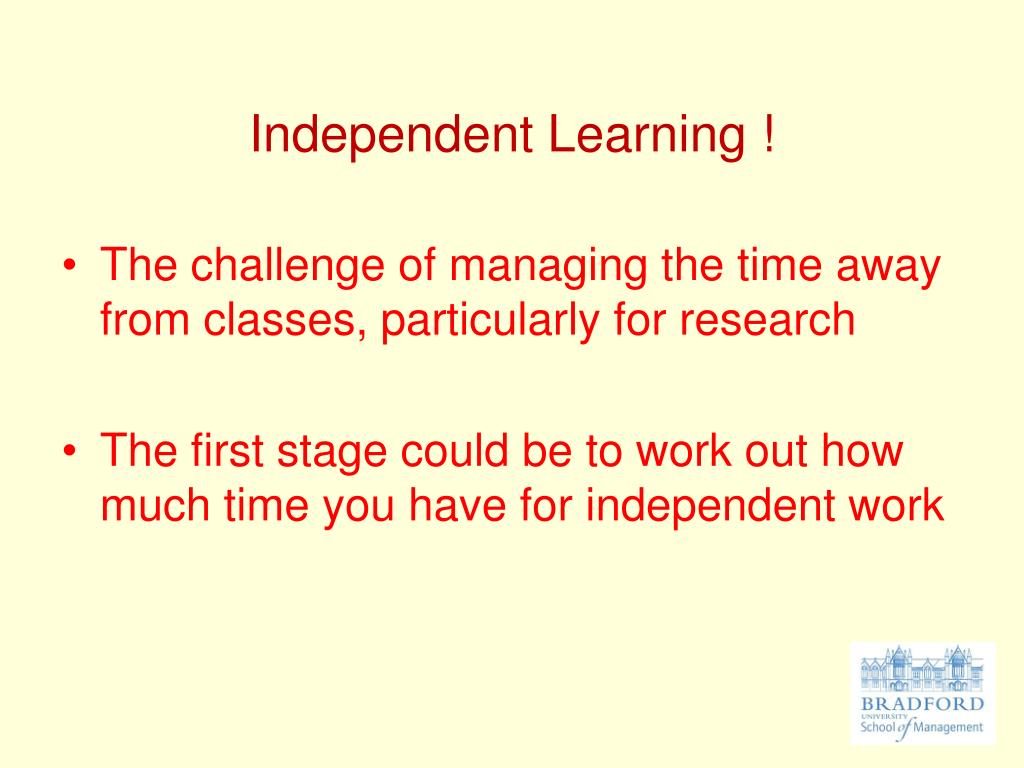 Independent Learning !

• The challenge of managing the time away from classes, particularly for research

• The first stage could be to work out how much time you have for independent work

BRADFORD
UNIVERSITY
School of Management